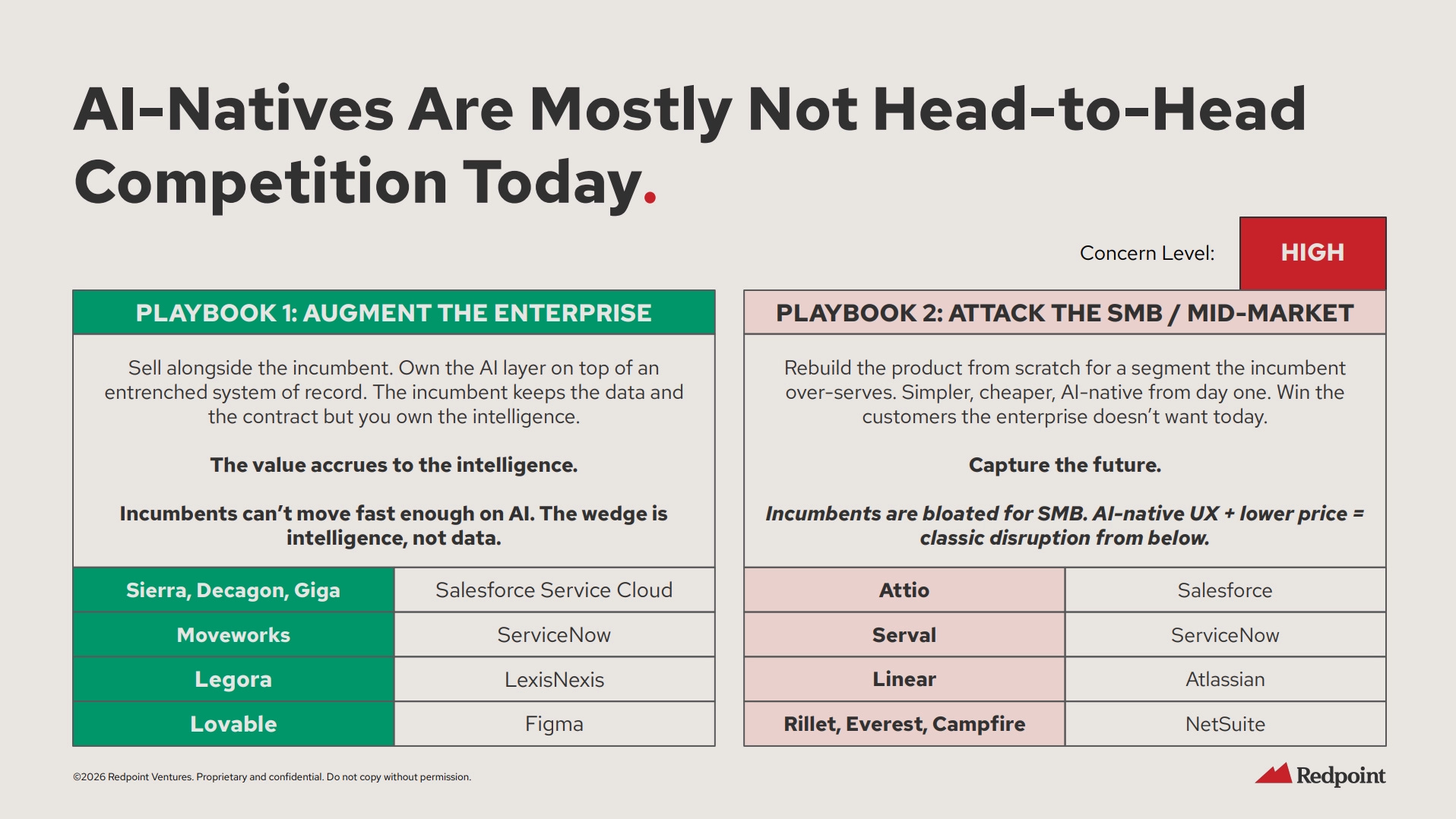 AI-Natives Are Mostly Not Head-to-Head Competition Today.

Concern Level: HIGH

PLAYBOOK 1: AUGMENT THE ENTERPRISE

Sell alongside the incumbent. Own the AI layer on top of an entrenched system of record. The incumbent keeps the data and the contract but you own the intelligence.

The value accrues to the intelligence.

Incumbents can't move fast enough on AI. The wedge is intelligence, not data.

| Sierra, Decagon, Giga | Salesforce Service Cloud |
|---|---|
| Moveworks | ServiceNow |
| Legora | LexisNexis |
| Lovable | Figma |

PLAYBOOK 2: ATTACK THE SMB / MID-MARKET

Rebuild the product from scratch for a segment the incumbent over-serves. Simpler, cheaper, AI-native from day one. Win the customers the enterprise doesn't want today.

Capture the future.

Incumbents are bloated for SMB. AI-native UX + lower price = classic disruption from below.

| Attio | Salesforce |
|---|---|
| Serval | ServiceNow |
| Linear | Atlassian |
| Rillet, Everest, Campfire | NetSuite |

©2026 Redpoint Ventures. Proprietary and confidential. Do not copy without permission.

Redpoint